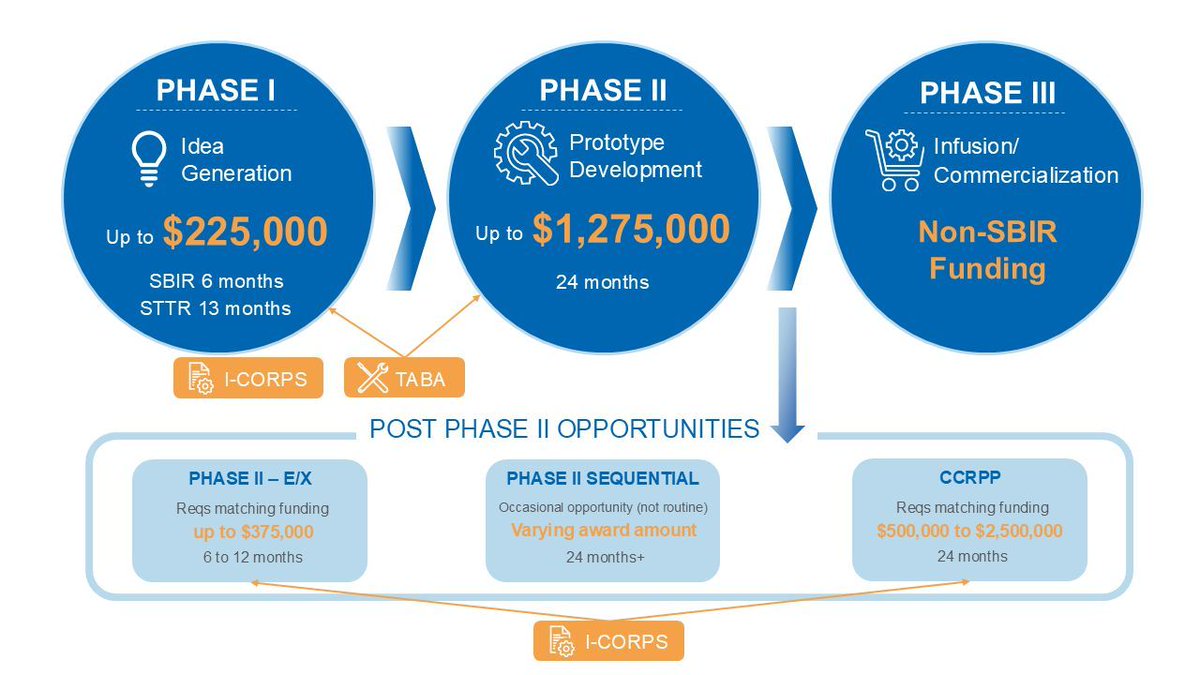 PHASE I

Idea Generation

Up to $225,000

SBIR 6 months
STTR 13 months

PHASE II

Prototype Development

Up to $1,275,000

24 months

PHASE III

Infusion/ Commercialization

Non-SBIR Funding

I-CORPS

TABA

POST PHASE II OPPORTUNITIES

PHASE II – E/X
Reqs matching funding
up to $375,000
6 to 12 months

PHASE II SEQUENTIAL
Occasional opportunity (not routine)
Varying award amount
24 months+

CCRPP
Reqs matching funding
$500,000 to $2,500,000
24 months

I-CORPS